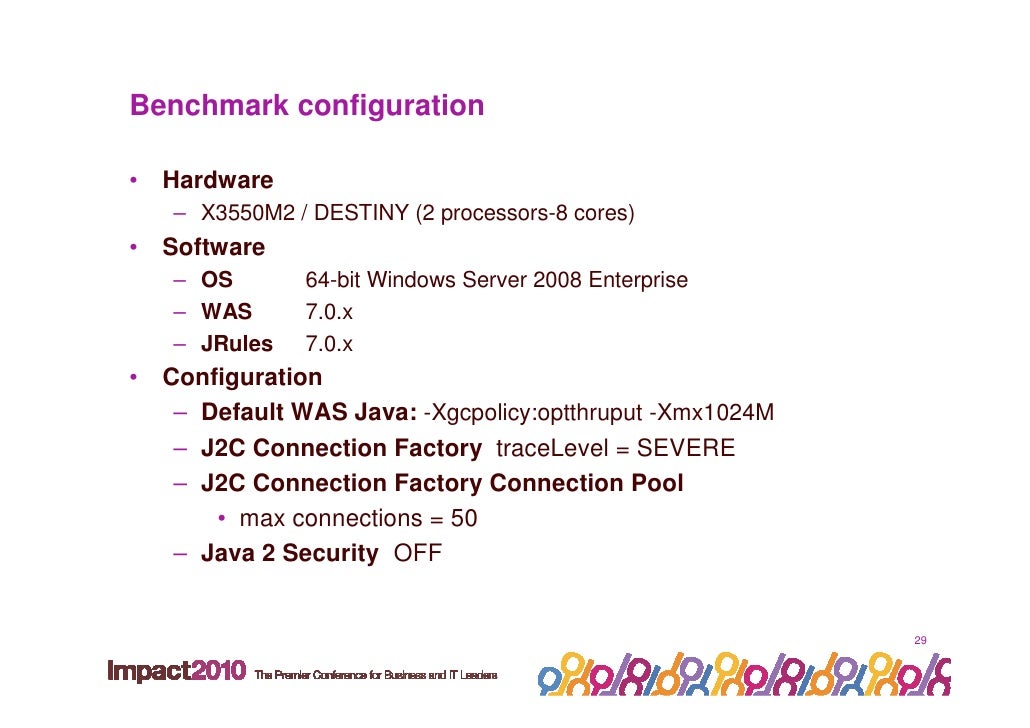 Benchmark configuration

• Hardware
– X3550M2 / DESTINY (2 processors-8 cores)
• Software
– OS 64-bit Windows Server 2008 Enterprise
– WAS 7.0.x
– JRules 7.0.x
• Configuration
– Default WAS Java: -Xgcpolicy:optthruput -Xmx1024M
– J2C Connection Factory traceLevel = SEVERE
– J2C Connection Factory Connection Pool
• max connections = 50
– Java 2 Security OFF

29

Impact2010 The Premier Conference for Business and IT Leaders